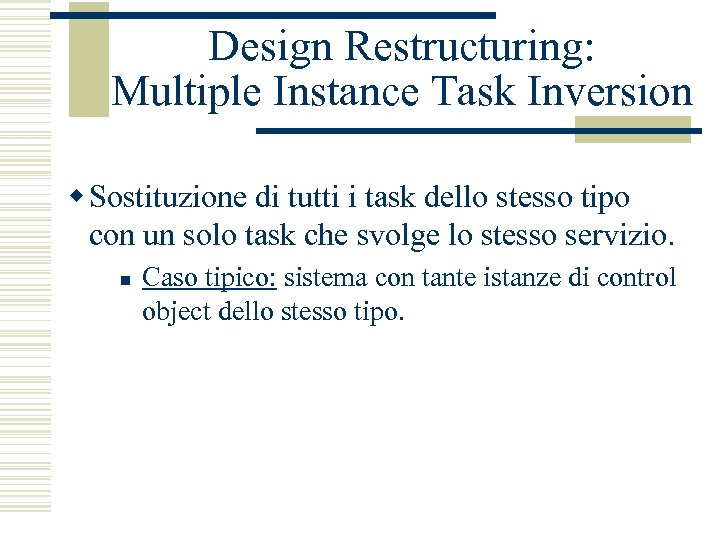 Design Restructuring: Multiple Instance Task Inversion

Sostituzione di tutti i task dello stesso tipo con un solo task che svolge lo stesso servizio.

Caso tipico: sistema con tante istanze di control object dello stesso tipo.